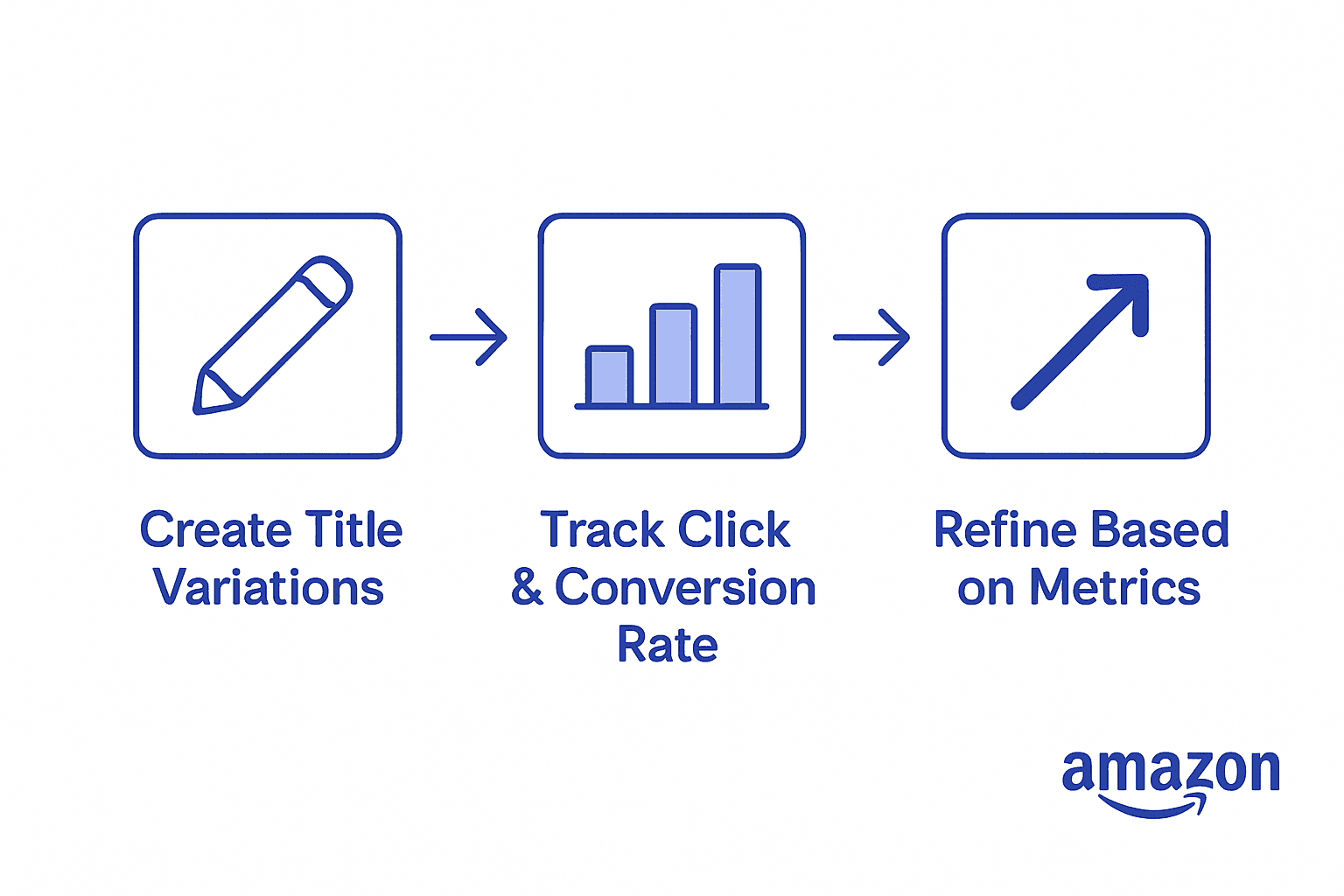 Create Title Variations

Track Click & Conversion Rate

Refine Based on Metrics

amazon